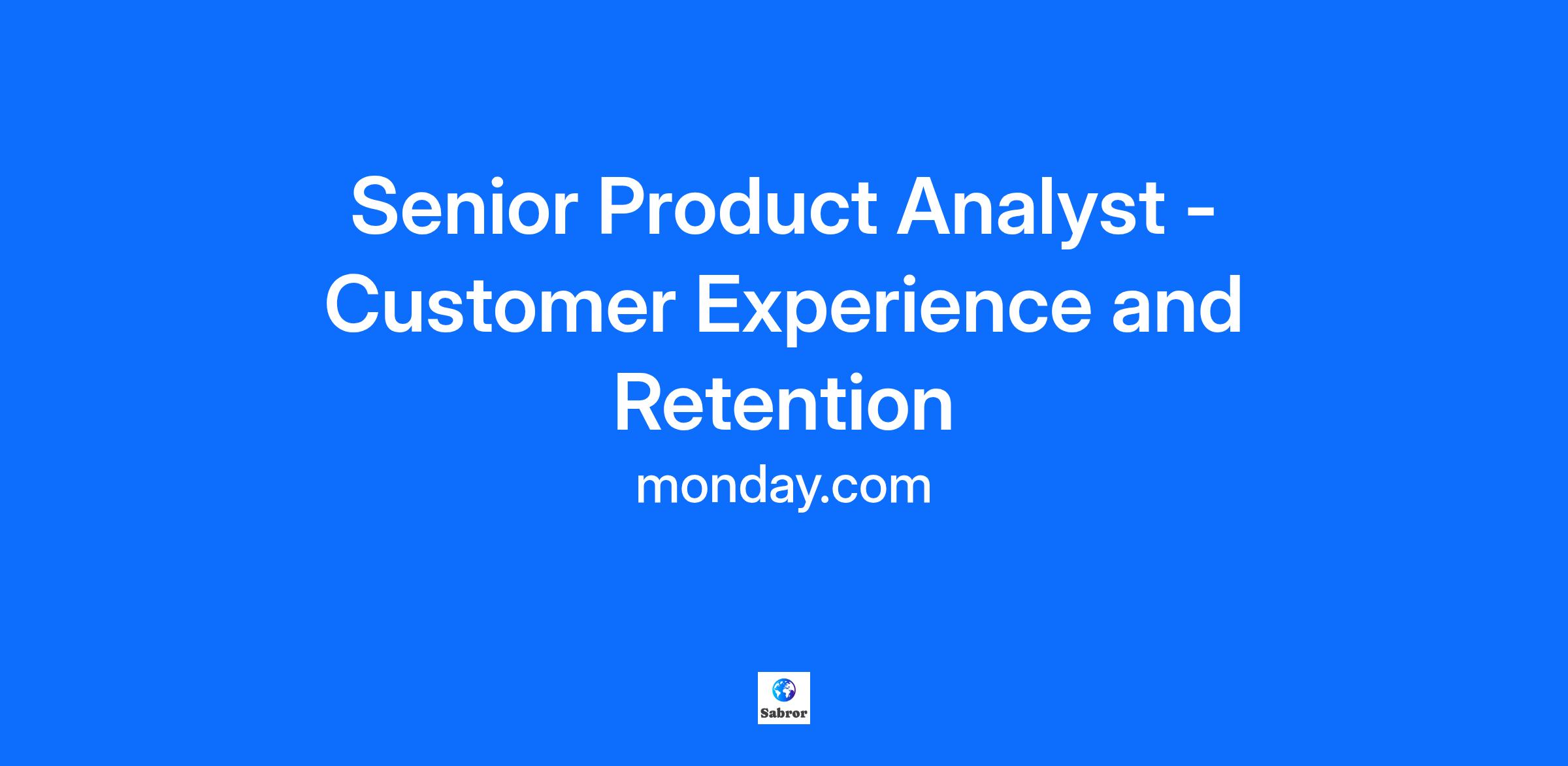 Senior Product Analyst - Customer Experience and Retention

monday.com

Sabror